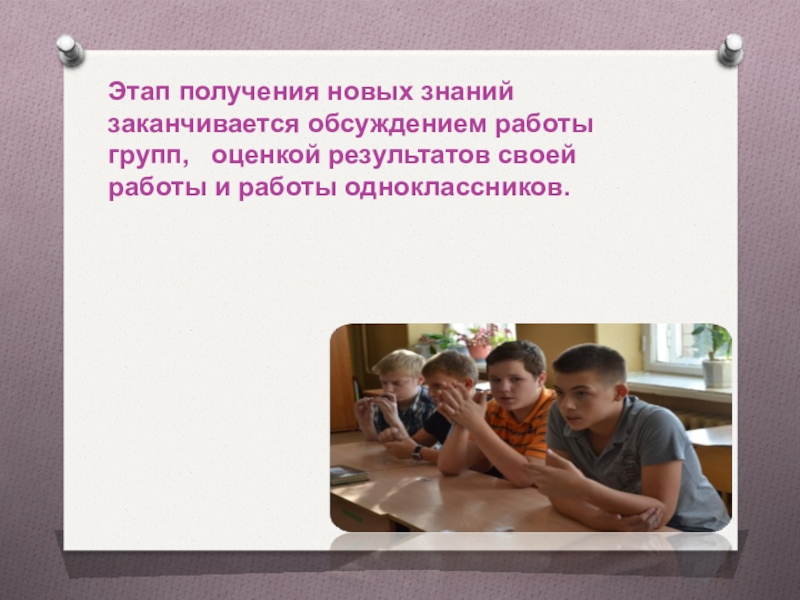 Этап получения новых знаний заканчивается обсуждением работы групп,   оценкой результатов своей работы и работы одноклассников.